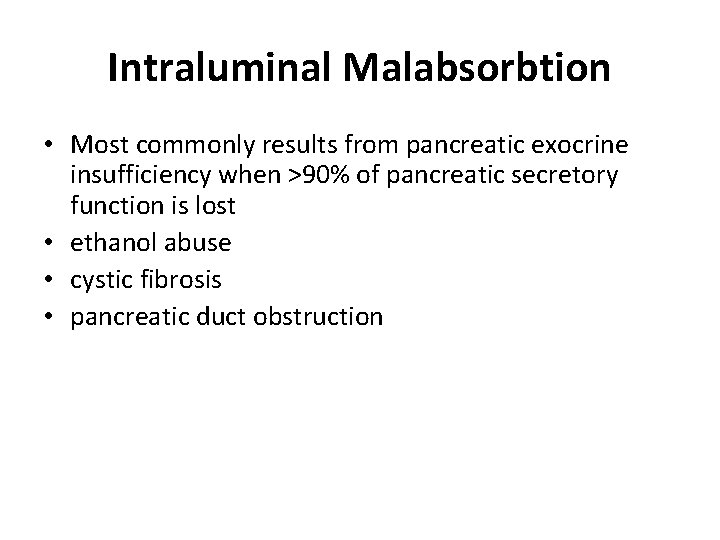 Intraluminal Malabsorbtion

• Most commonly results from pancreatic exocrine insufficiency when >90% of pancreatic secretory function is lost
• ethanol abuse
• cystic fibrosis
• pancreatic duct obstruction